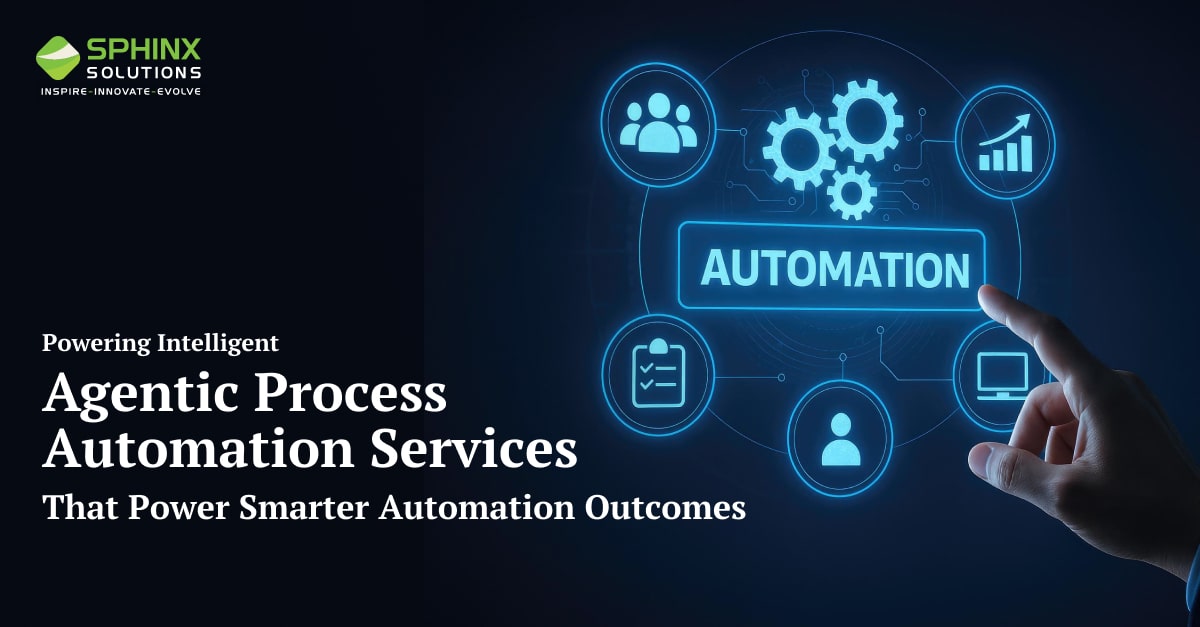 SPHINX SOLUTIONS
INSPIRE-INNOVATE-EVOLVE

AUTOMATION

Powering Intelligent
Agentic Process Automation Services
That Power Smarter Automation Outcomes